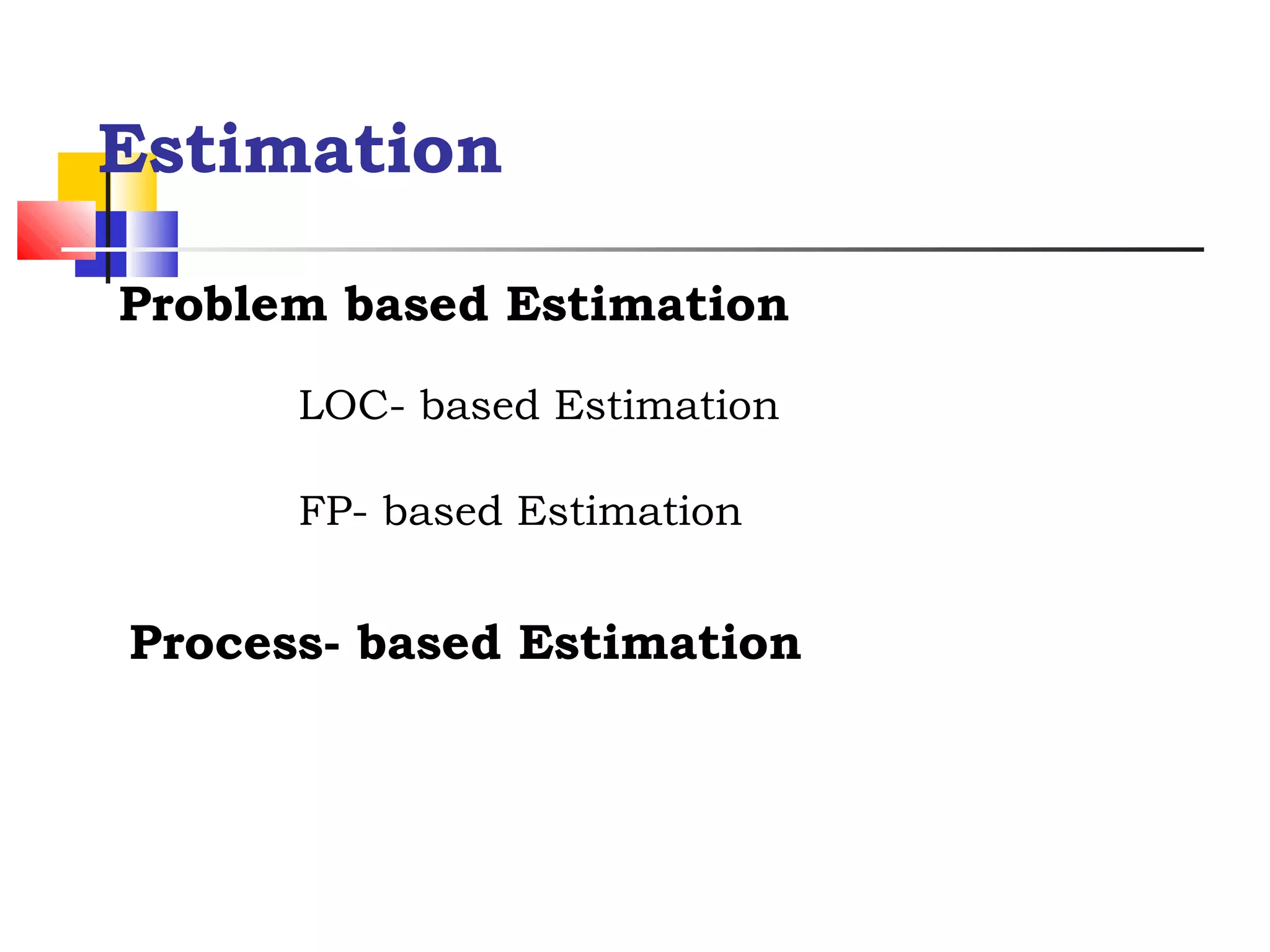 Estimation

Problem based Estimation

LOC- based Estimation

FP- based Estimation

Process- based Estimation